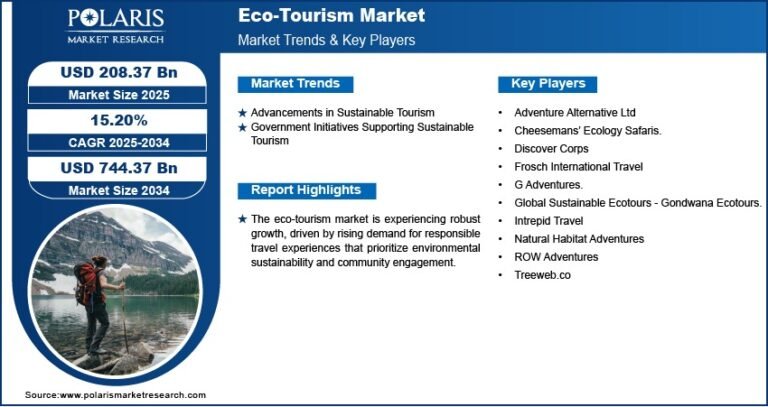 POLARIS
MARKET RESEARCH

Eco-Tourism Market
Market Trends & Key Players

USD 208.37 Bn
Market Size 2025

15.20%
CAGR 2025-2034

USD 744.37 Bn
Market Size 2034

Market Trends

★ Advancements in Sustainable Tourism
★ Government Initiatives Supporting Sustainable Tourism

Report Highlights

★ The eco-tourism market is experiencing robust growth, driven by rising demand for responsible travel experiences that prioritize environmental sustainability and community engagement.

Key Players

• Adventure Alternative Ltd
• Cheesemans' Ecology Safaris.
• Discover Corps
• Frosch International Travel
• G Adventures.
• Global Sustainable Ecotours - Gondwana Ecotours.
• Intrepid Travel
• Natural Habitat Adventures
• ROW Adventures
• Treeweb.co

Source:www.polarismarketresearch.com